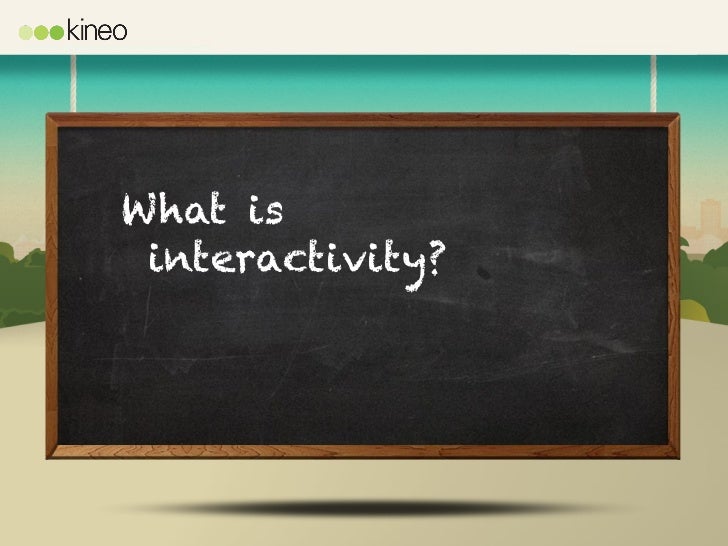 kineo

What is interactivity?